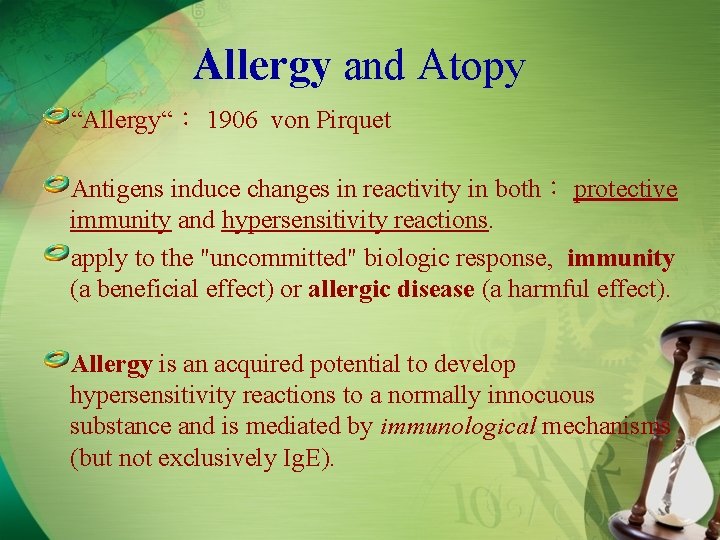 Allergy and Atopy

“Allergy“： 1906 von Pirquet

Antigens induce changes in reactivity in both： protective immunity and hypersensitivity reactions.

apply to the "uncommitted" biologic response, immunity (a beneficial effect) or allergic disease (a harmful effect).

Allergy is an acquired potential to develop hypersensitivity reactions to a normally innocuous substance and is mediated by immunological mechanisms (but not exclusively IgE).